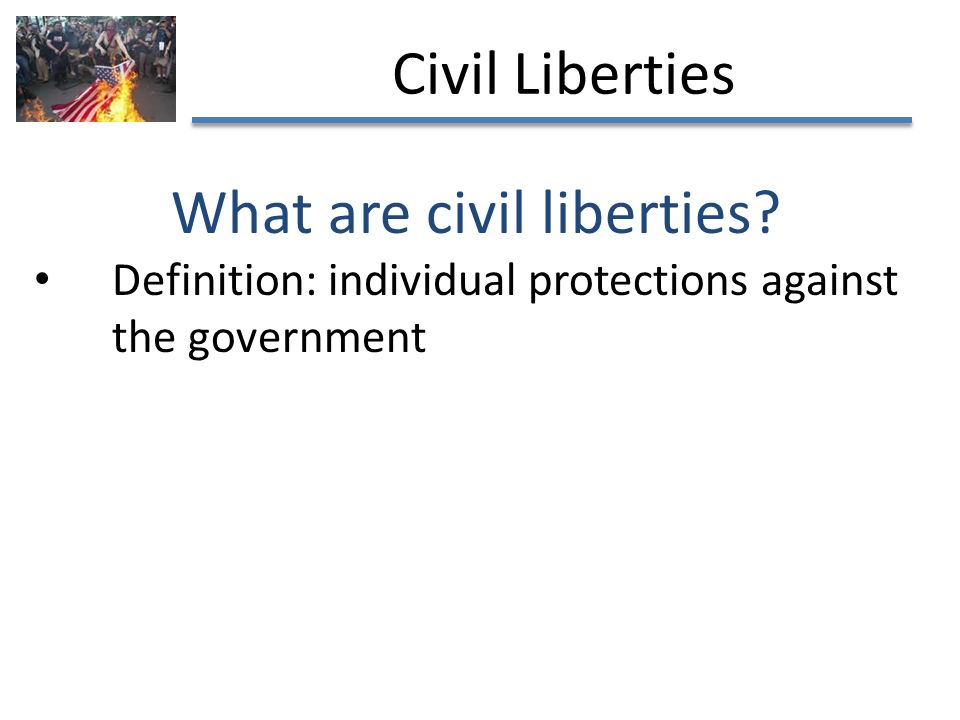 Civil Liberties

What are civil liberties?

• Definition: individual protections against the government